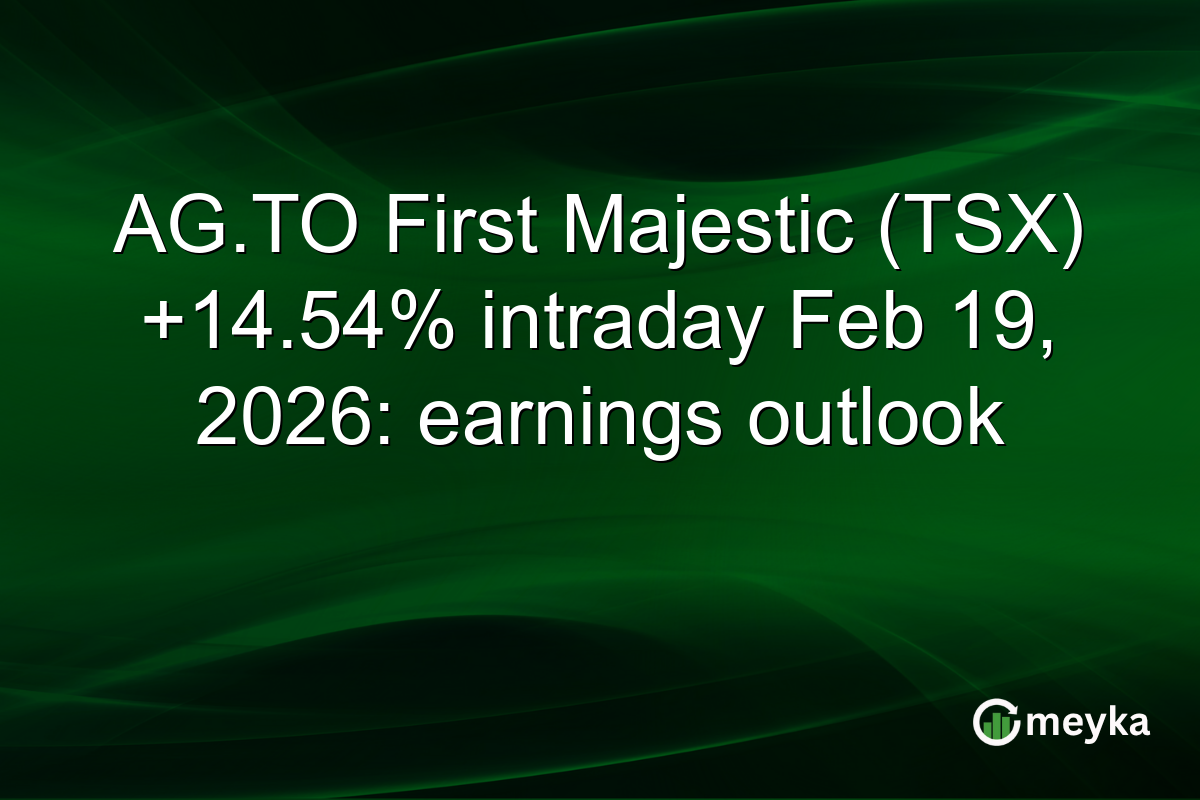 AG.TO First Majestic (TSX) +14.54% intraday Feb 19, 2026: earnings outlook

meyka